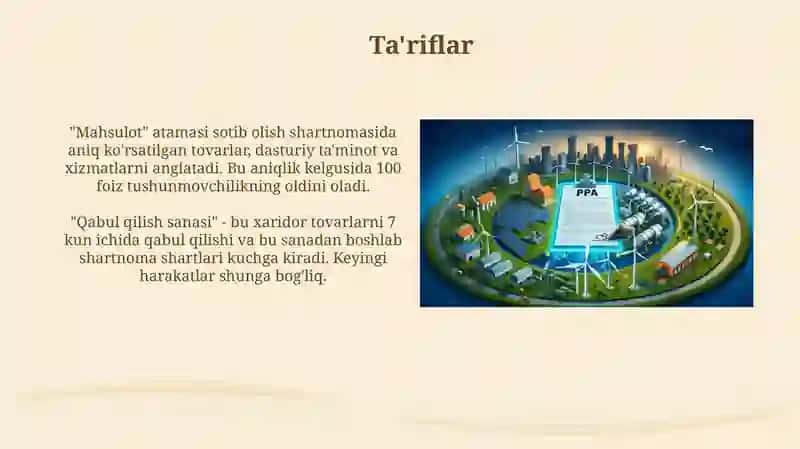 Ta'riflar

"Mahsulot" atamasi sotib olish shartnomasida aniq ko'rsatilgan tovarlar, dasturiy ta'minot va xizmatlarni anglatadi. Bu aniqlik kelgusida 100 foiz tushunmovchilikning oldini oladi.

"Qabul qilish sanasi" - bu xaridor tovarlarni 7 kun ichida qabul qilishi va bu sanadan boshlab shartnoma shartlari kuchga kiradi. Keyingi harakatlar shunga bog'liq.

PPA